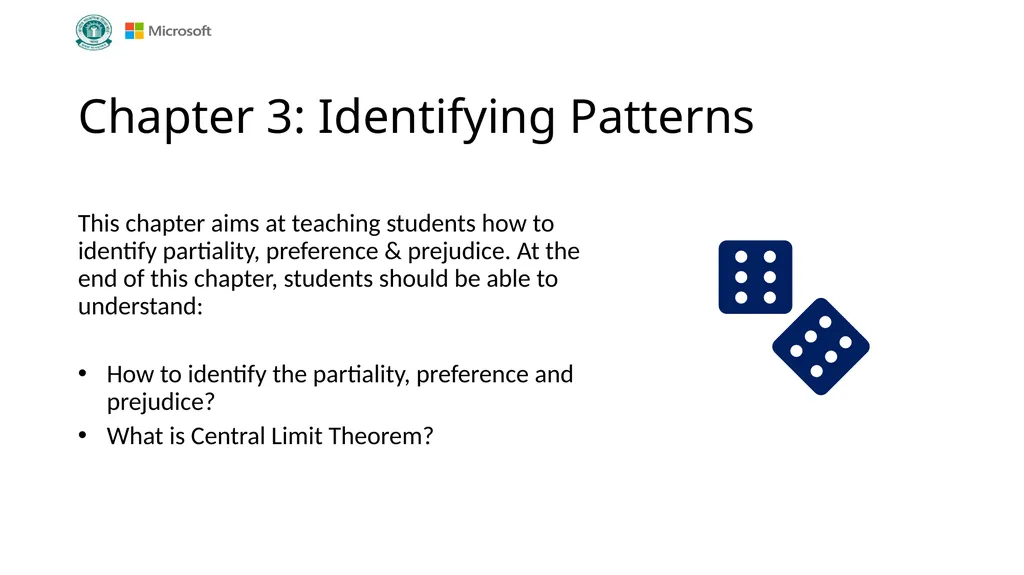 Microsoft

Chapter 3: Identifying Patterns

This chapter aims at teaching students how to identify partiality, preference & prejudice. At the end of this chapter, students should be able to understand:

• How to identify the partiality, preference and prejudice?
• What is Central Limit Theorem?